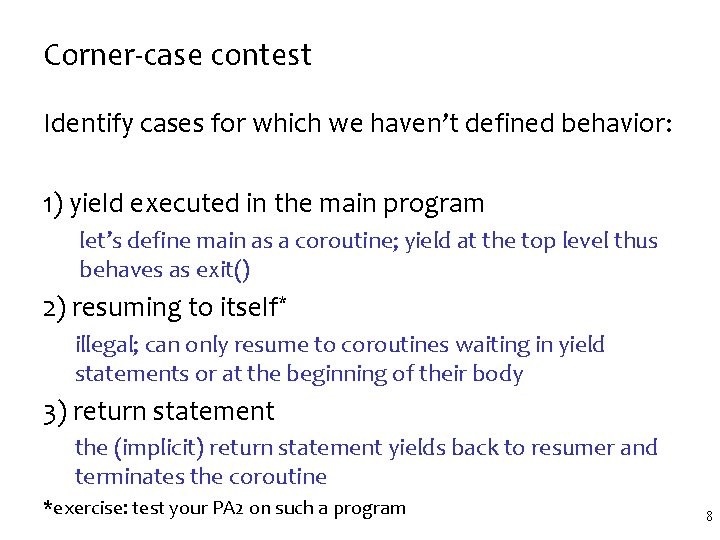 Corner-case contest

Identify cases for which we haven't defined behavior:

1) yield executed in the main program

let's define main as a coroutine; yield at the top level thus behaves as exit()

2) resuming to itself*

illegal; can only resume to coroutines waiting in yield statements or at the beginning of their body

3) return statement

the (implicit) return statement yields back to resumer and terminates the coroutine

*exercise: test your PA2 on such a program

8